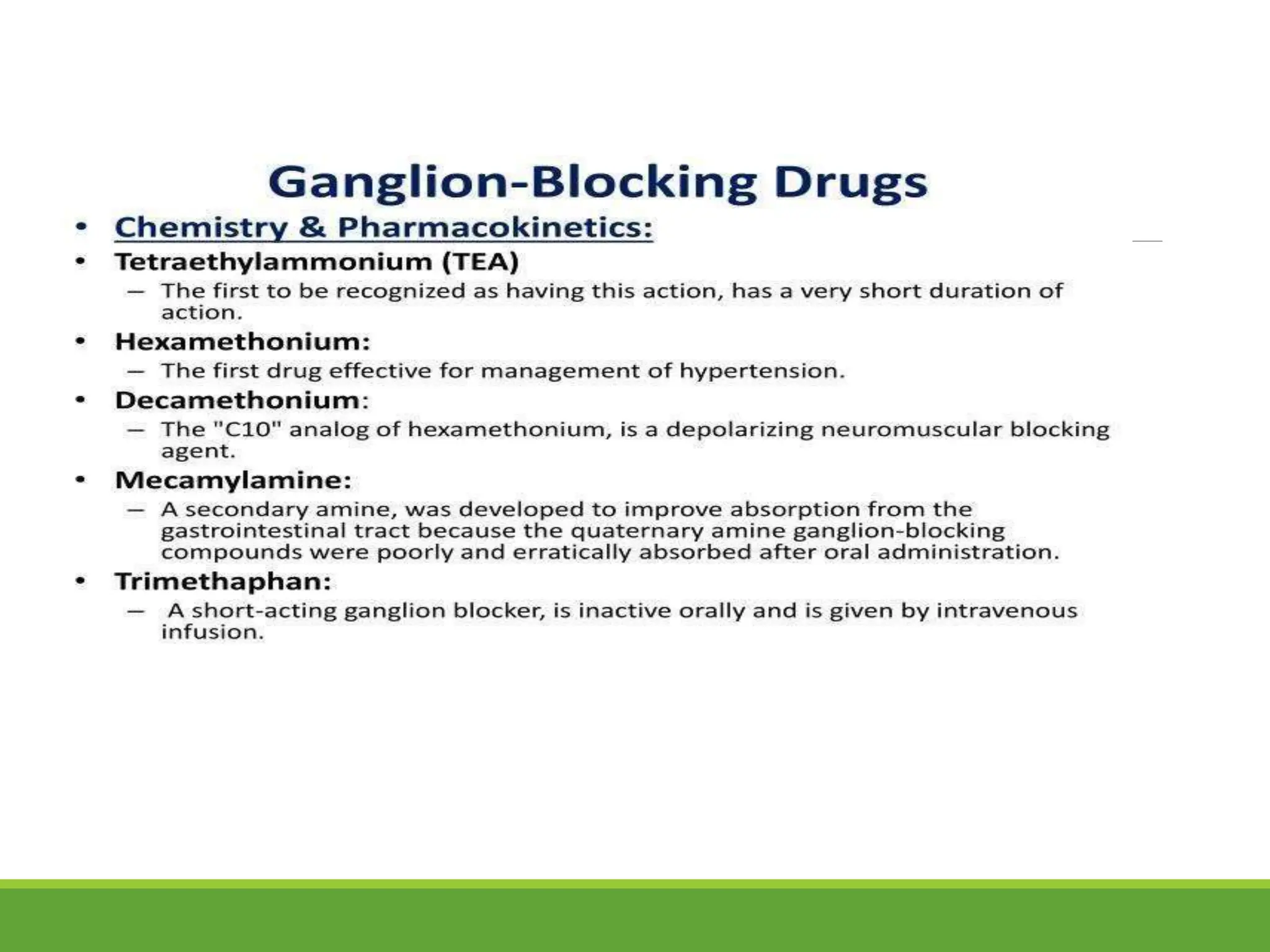 Ganglion-Blocking Drugs

• Chemistry & Pharmacokinetics:

• Tetraethylammonium (TEA)

– The first to be recognized as having this action, has a very short duration of action.

• Hexamethonium:

– The first drug effective for management of hypertension.

• Decamethonium:

– The "C10" analog of hexamethonium, is a depolarizing neuromuscular blocking agent.

• Mecamylamine:

– A secondary amine, was developed to improve absorption from the gastrointestinal tract because the quaternary amine ganglion-blocking compounds were poorly and erratically absorbed after oral administration.

• Trimethaphan:

– A short-acting ganglion blocker, is inactive orally and is given by intravenous infusion.